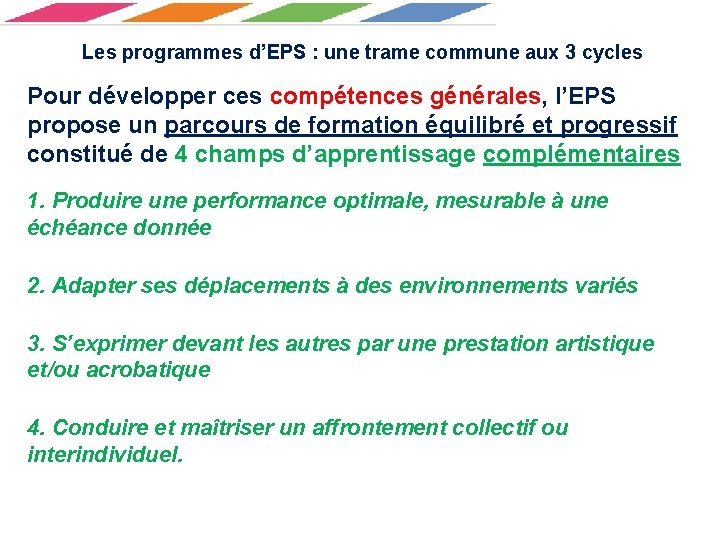 Les programmes d’EPS : une trame commune aux 3 cycles

Pour développer ces compétences générales, l’EPS propose un parcours de formation équilibré et progressif constitué de 4 champs d’apprentissage complémentaires

1. Produire une performance optimale, mesurable à une échéance donnée

2. Adapter ses déplacements à des environnements variés

3. S’exprimer devant les autres par une prestation artistique et/ou acrobatique

4. Conduire et maîtriser un affrontement collectif ou interindividuel.